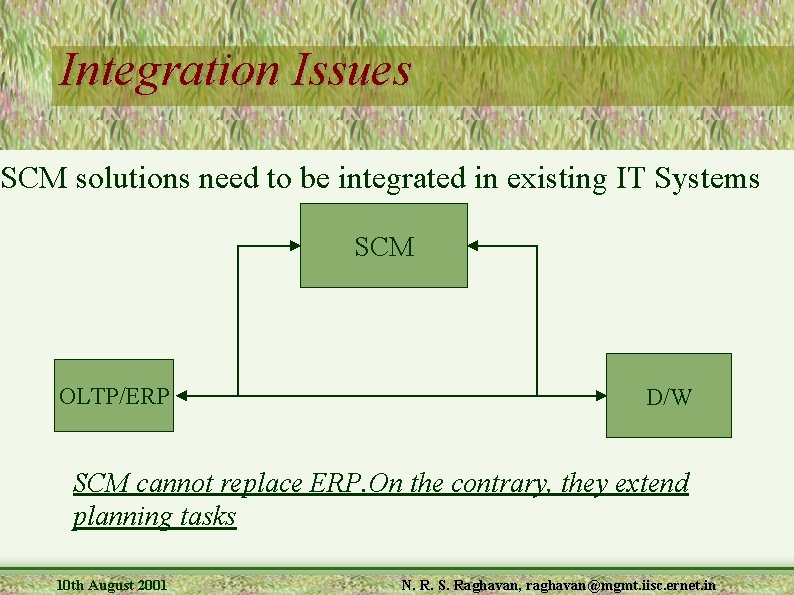 Integration Issues

SCM solutions need to be integrated in existing IT Systems

SCM

OLTP/ERP

D/W

SCM cannot replace ERP.On the contrary, they extend planning tasks

10th August 2001

N. R. S. Raghavan, raghavan@mgmt.iisc.ernet.in